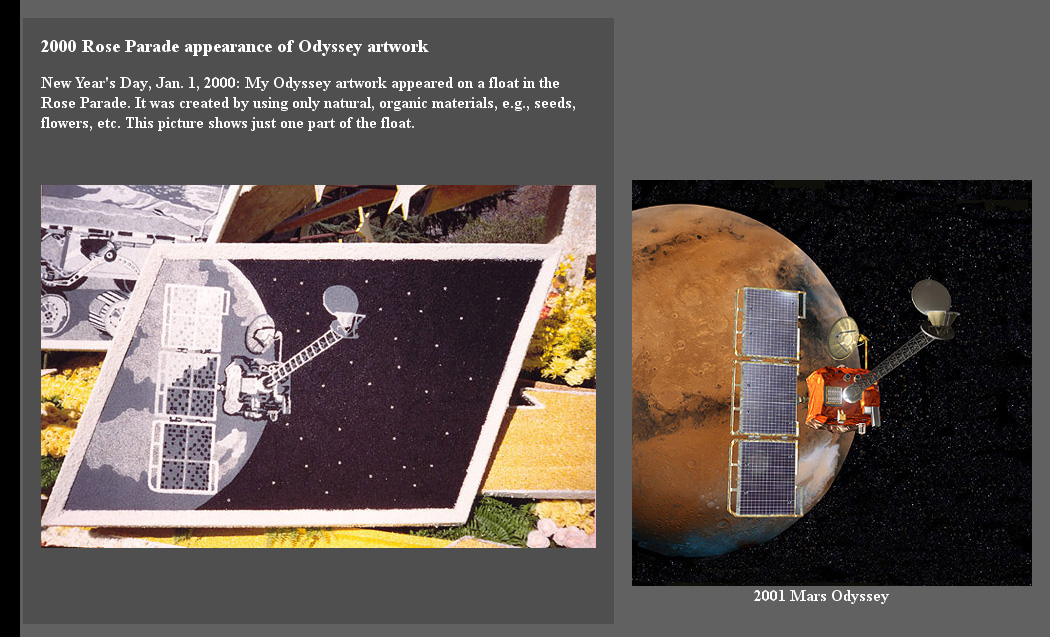 2000 Rose Parade appearance of Odyssey artwork

New Year's Day, Jan. 1, 2000: My Odyssey artwork appeared on a float in the Rose Parade. It was created by using only natural, organic materials, e.g., seeds, flowers, etc. This picture shows just one part of the float.

2001 Mars Odyssey